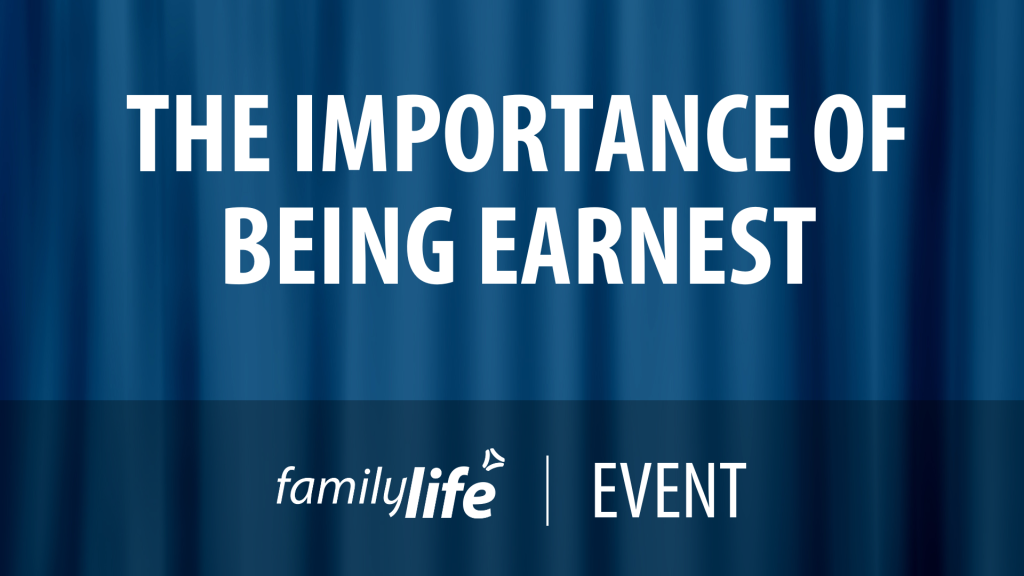 THE IMPORTANCE OF BEING EARNEST

familylife | EVENT